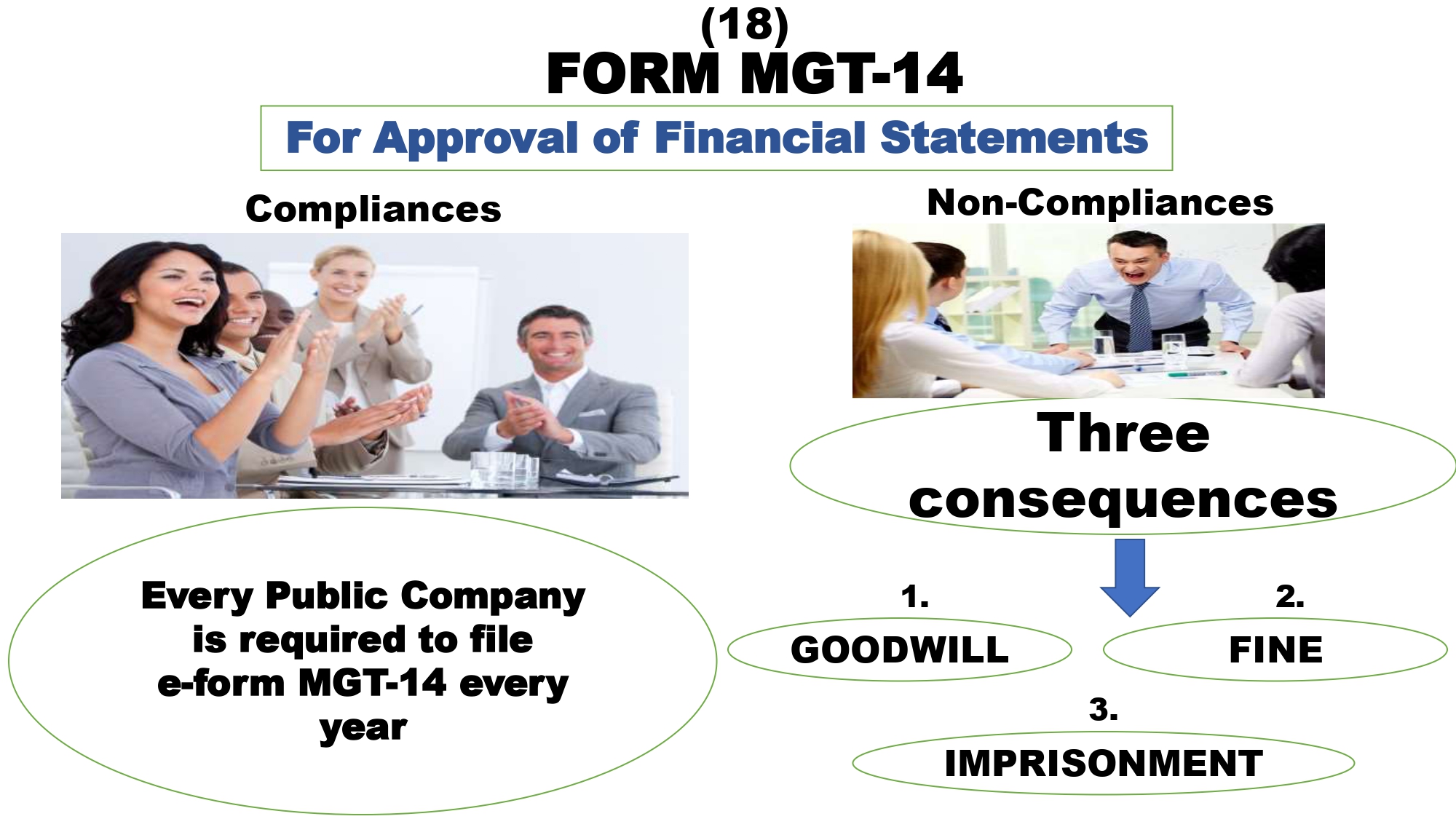 (18)
FORM MGT-14

For Approval of Financial Statements

Compliances

Every Public Company is required to file e-form MGT-14 every year

Non-Compliances

Three consequences

1.
GOODWILL

2.
FINE

3.
IMPRISONMENT